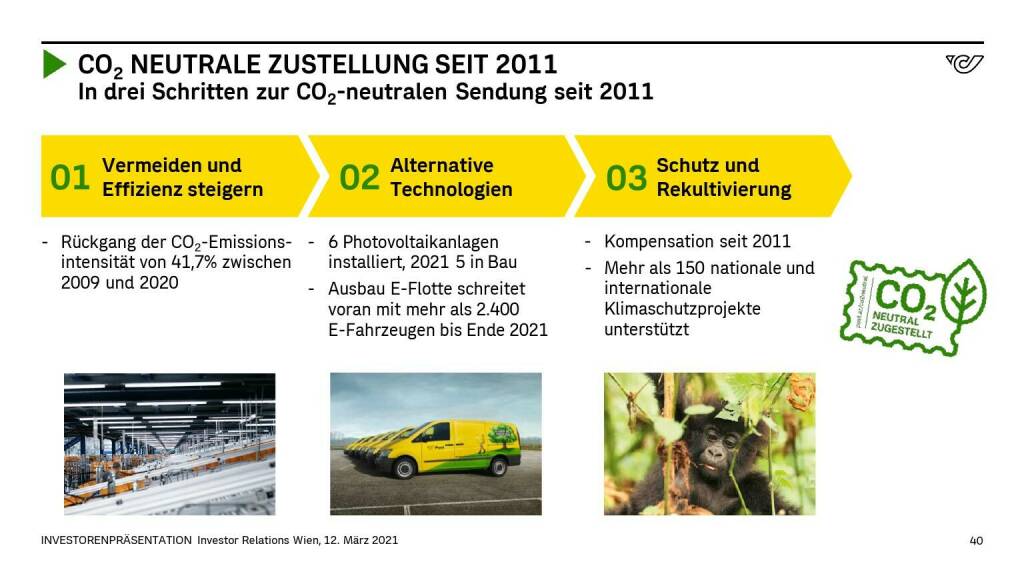 $CO_2$ NEUTRALE ZUSTELLUNG SEIT 2011
In drei Schritten zur $CO_2$-neutralen Sendung seit 2011

01 Vermeiden und Effizienz steigern

- Rückgang der $CO_2$-Emissionsintensität von 41,7% zwischen 2009 und 2020

02 Alternative Technologien

- 6 Photovoltaikanlagen installiert, 2021 5 in Bau
- Ausbau E-Flotte schreitet voran mit mehr als 2.400 E-Fahrzeugen bis Ende 2021

03 Schutz und Rekultivierung

- Kompensation seit 2011
- Mehr als 150 nationale und internationale Klimaschutzprojekte unterstützt

post.at/co2neutral $CO_2$ NEUTRAL ZUGESTELLT

Post

INVESTORENPRÄSENTATION Investor Relations Wien, 12. März 2021

40